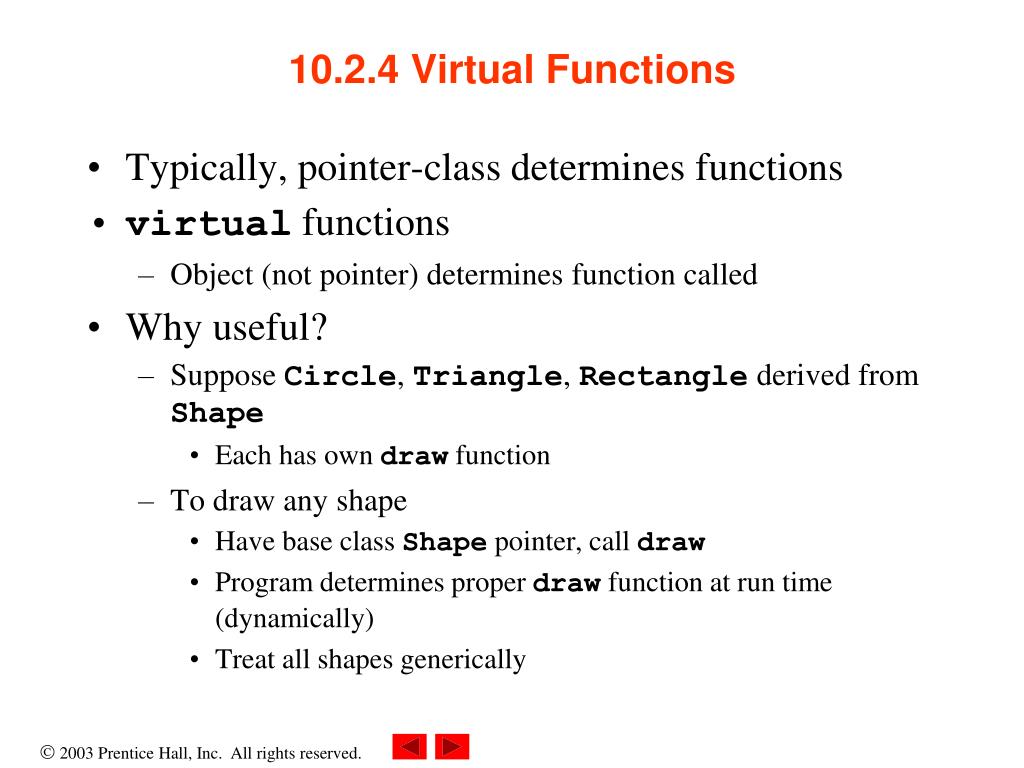 10.2.4 Virtual Functions

• Typically, pointer-class determines functions
• virtual functions
– Object (not pointer) determines function called
• Why useful?
– Suppose Circle, Triangle, Rectangle derived from Shape
• Each has own draw function
– To draw any shape
• Have base class Shape pointer, call draw
• Program determines proper draw function at run time (dynamically)
• Treat all shapes generically

© 2003 Prentice Hall, Inc. All rights reserved.